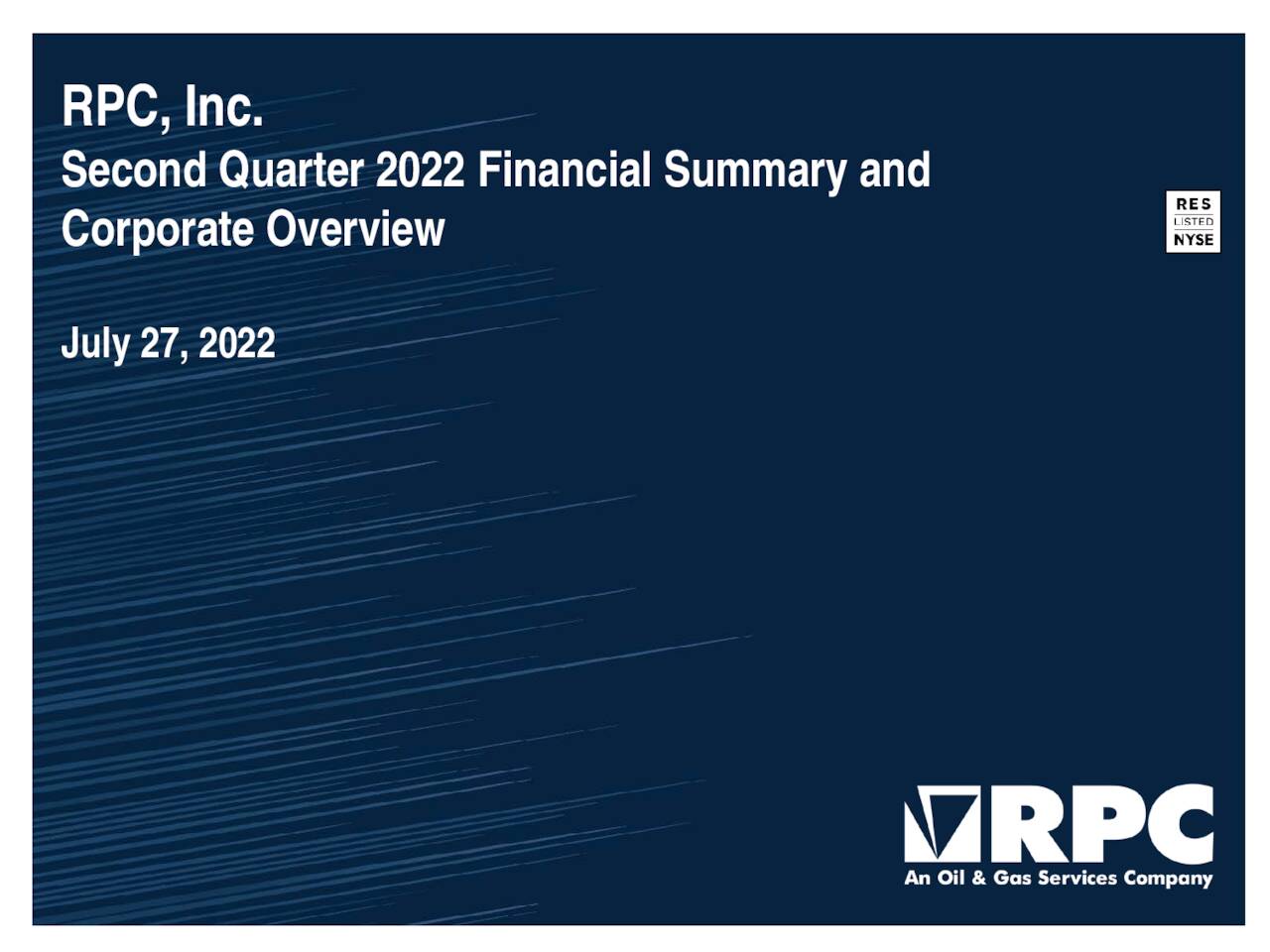 RPC, Inc.
Second Quarter 2022 Financial Summary and Corporate Overview

RES
LISTED
NYSE

July 27, 2022

RPC
An Oil & Gas Services Company